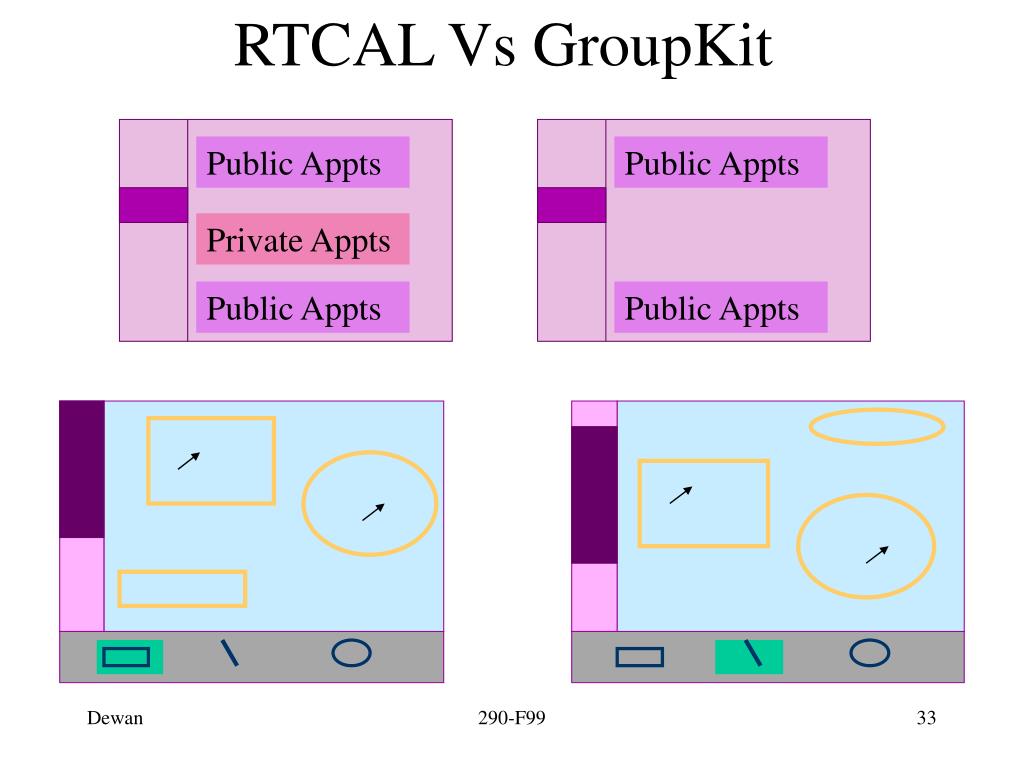 RTCAL Vs GroupKit

Public Appts

Private Appts

Public Appts

Public Appts

Public Appts

Dewan

290-F99

33